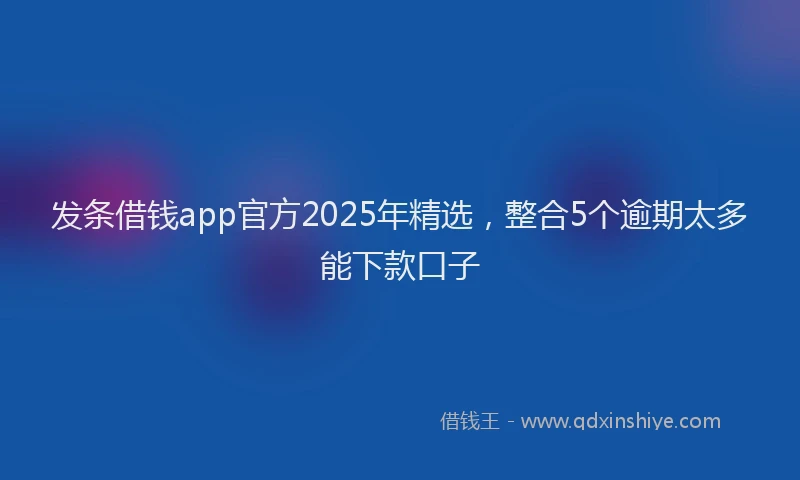 发条借钱app官方2025年精选，整合5个逾期太多能下款口子

借钱王 - www.qdxinshiye.com